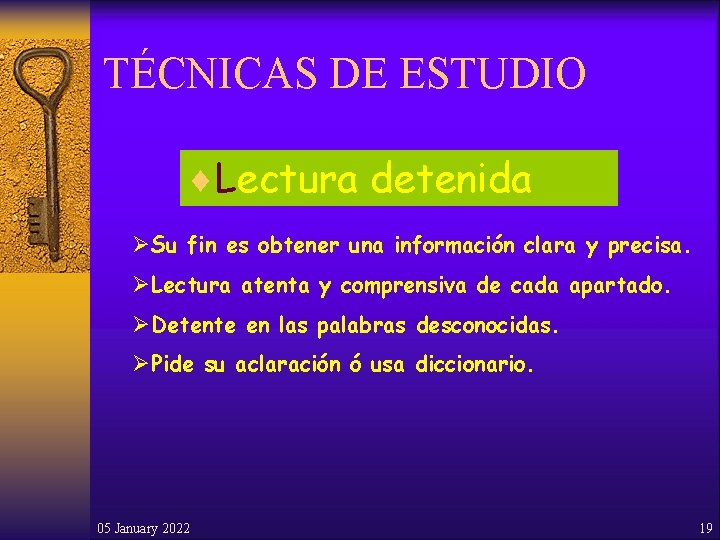 TÉCNICAS DE ESTUDIO

♦Lectura detenida

➢Su fin es obtener una información clara y precisa.

➢Lectura atenta y comprensiva de cada apartado.

➢Detente en las palabras desconocidas.

➢Pide su aclaración ó usa diccionario.

05 January 2022

19